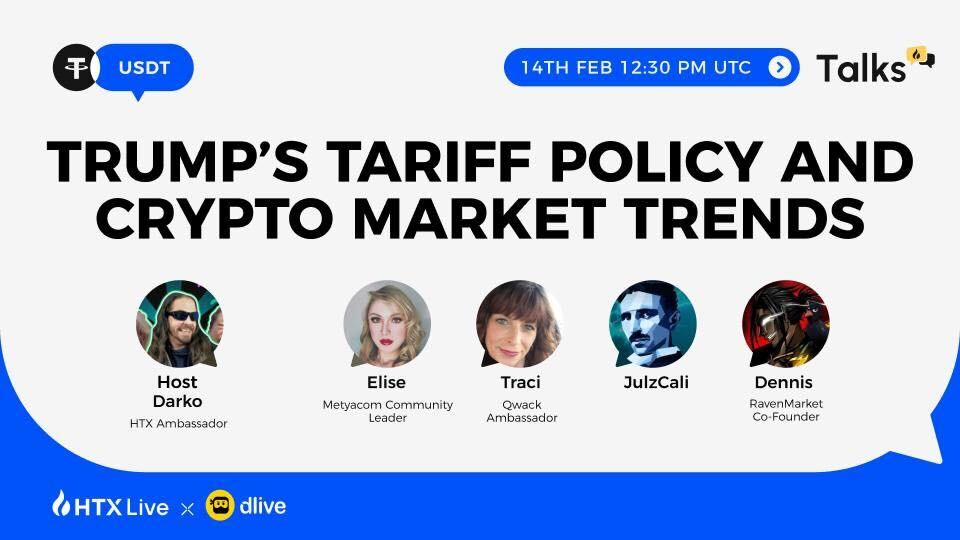 USDT

14TH FEB 12:30 PM UTC

Talks

TRUMP'S TARIFF POLICY AND CRYPTO MARKET TRENDS

Host
Darko
HTX Ambassador

Elise
Metyacom Community Leader

Traci
Qwack Ambassador

JulzCali

Dennis
RavenMarket Co-Founder

HTX Live × dlive